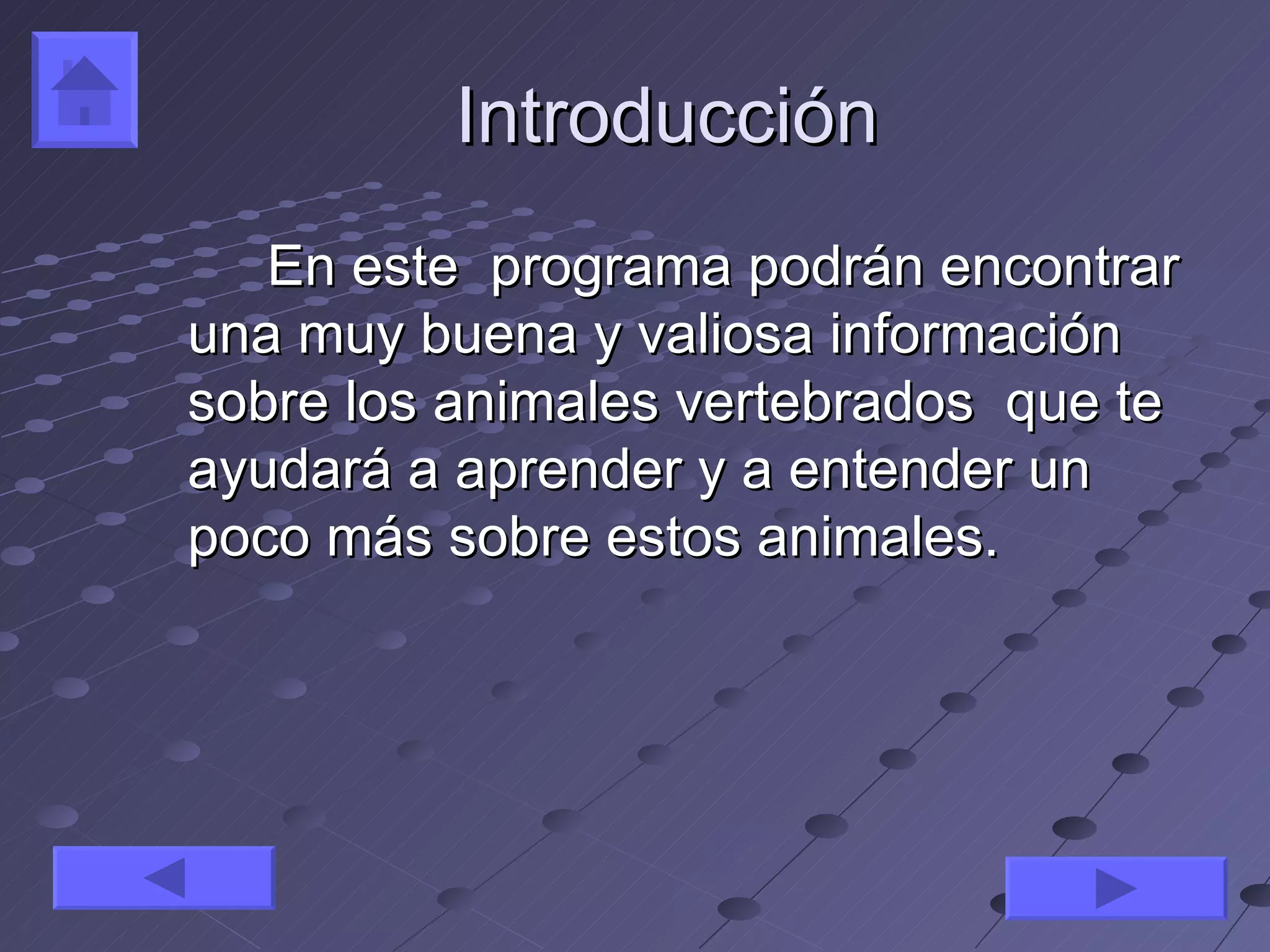 Introducción

En este programa podrán encontrar una muy buena y valiosa información sobre los animales vertebrados que te ayudará a aprender y a entender un poco más sobre estos animales.